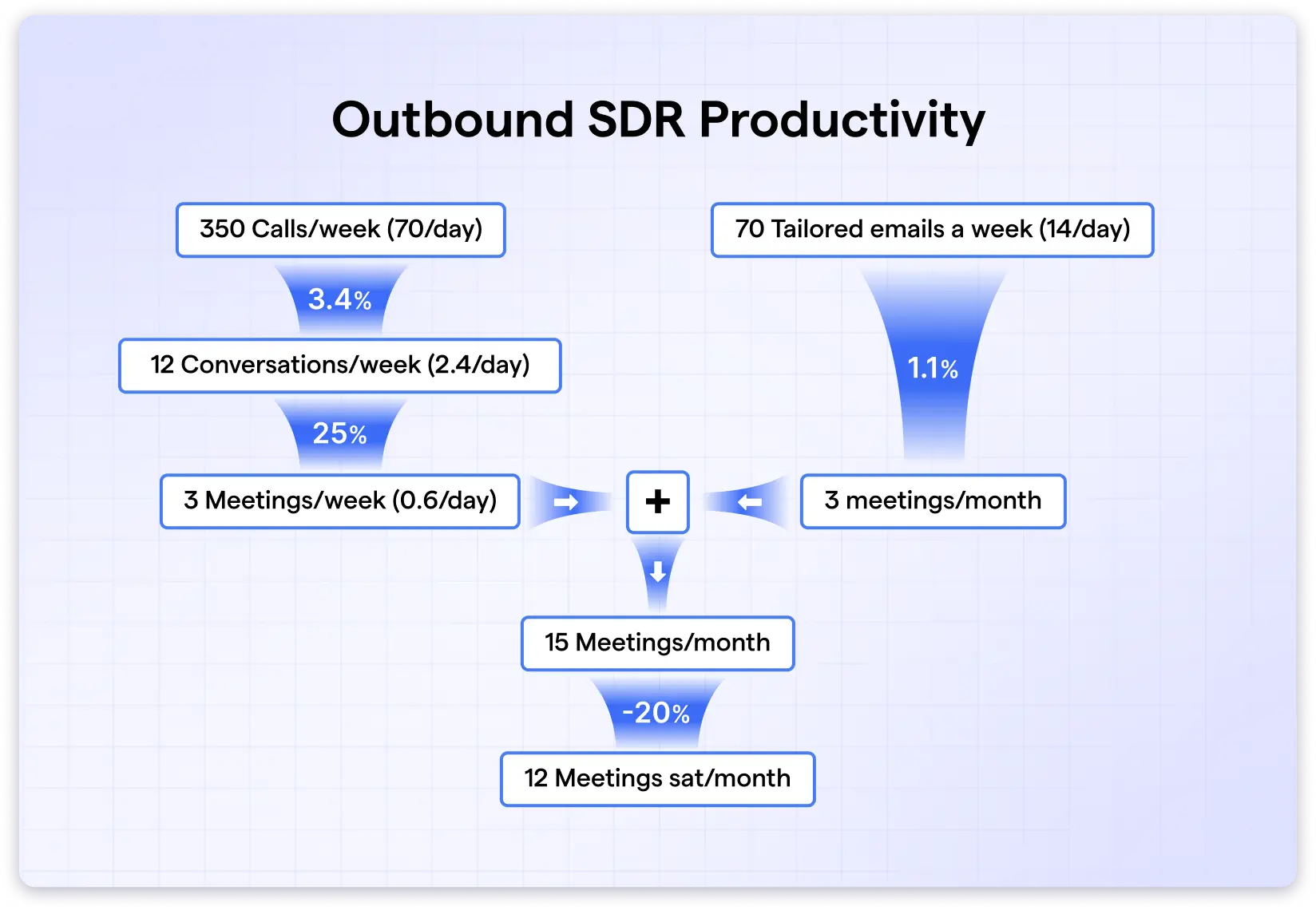 Outbound SDR Productivity

350 Calls/week (70/day)

3.4%

12 Conversations/week (2.4/day)

25%

3 Meetings/week (0.6/day)

70 Tailored emails a week (14/day)

1.1%

3 meetings/month

+

15 Meetings/month

-20%

12 Meetings sat/month